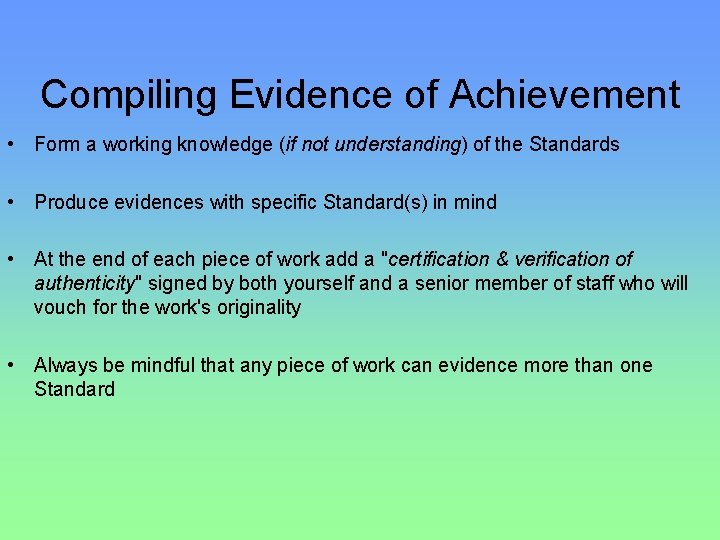 Compiling Evidence of Achievement

• Form a working knowledge (if not understanding) of the Standards

• Produce evidences with specific Standard(s) in mind

• At the end of each piece of work add a "certification & verification of authenticity" signed by both yourself and a senior member of staff who will vouch for the work's originality

• Always be mindful that any piece of work can evidence more than one Standard